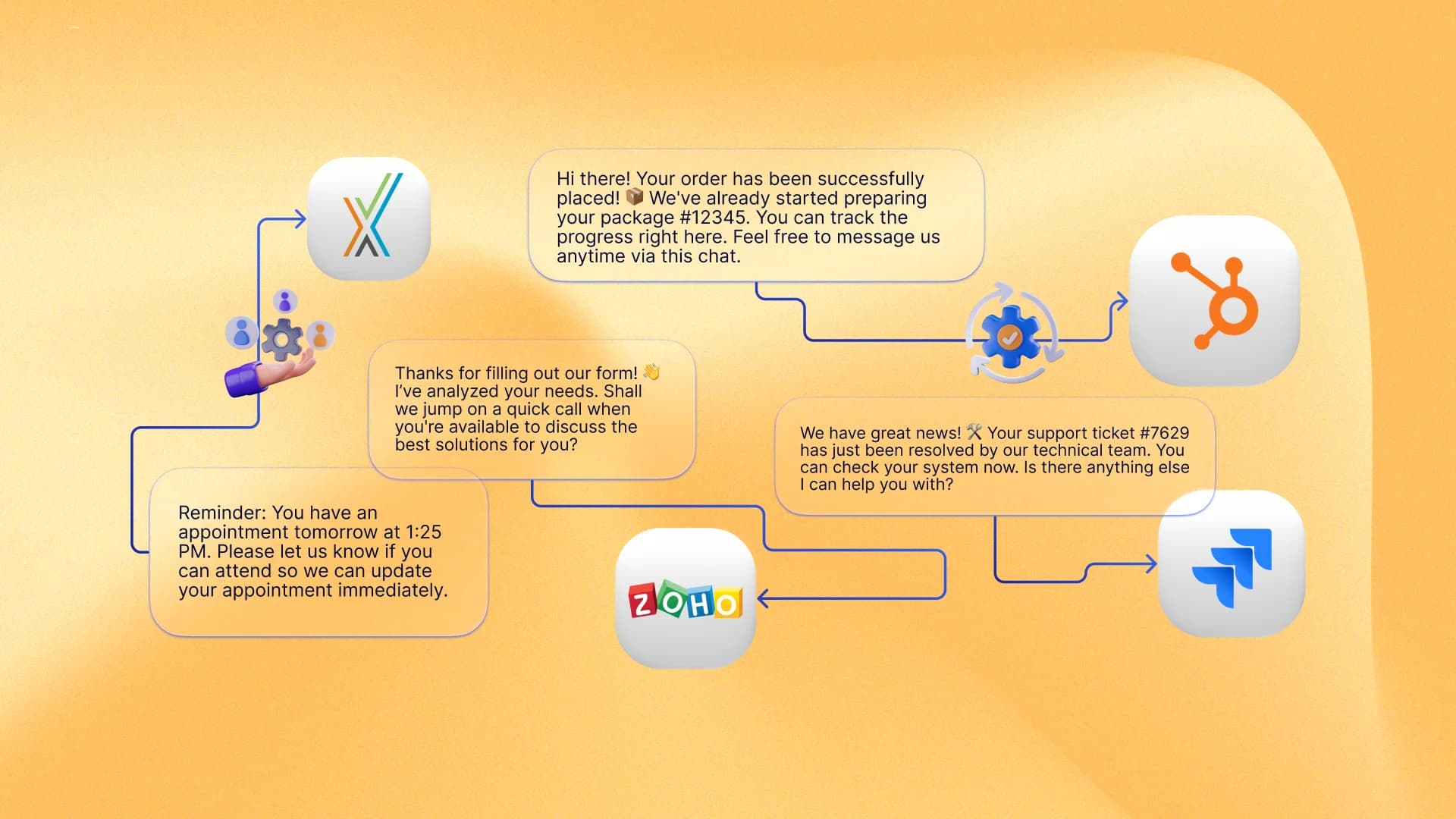 Hi there! Your order has been successfully placed! 📦 We've already started preparing your package #12345. You can track the progress right here. Feel free to message us anytime via this chat.

Thanks for filling out our form! 👋 I've analyzed your needs. Shall we jump on a quick call when you're available to discuss the best solutions for you?

We have great news! 🛠 Your support ticket #7629 has just been resolved by our technical team. You can check your system now. Is there anything else I can help you with?

Reminder: You have an appointment tomorrow at 1:25 PM. Please let us know if you can attend so we can update your appointment immediately.

ZOHO